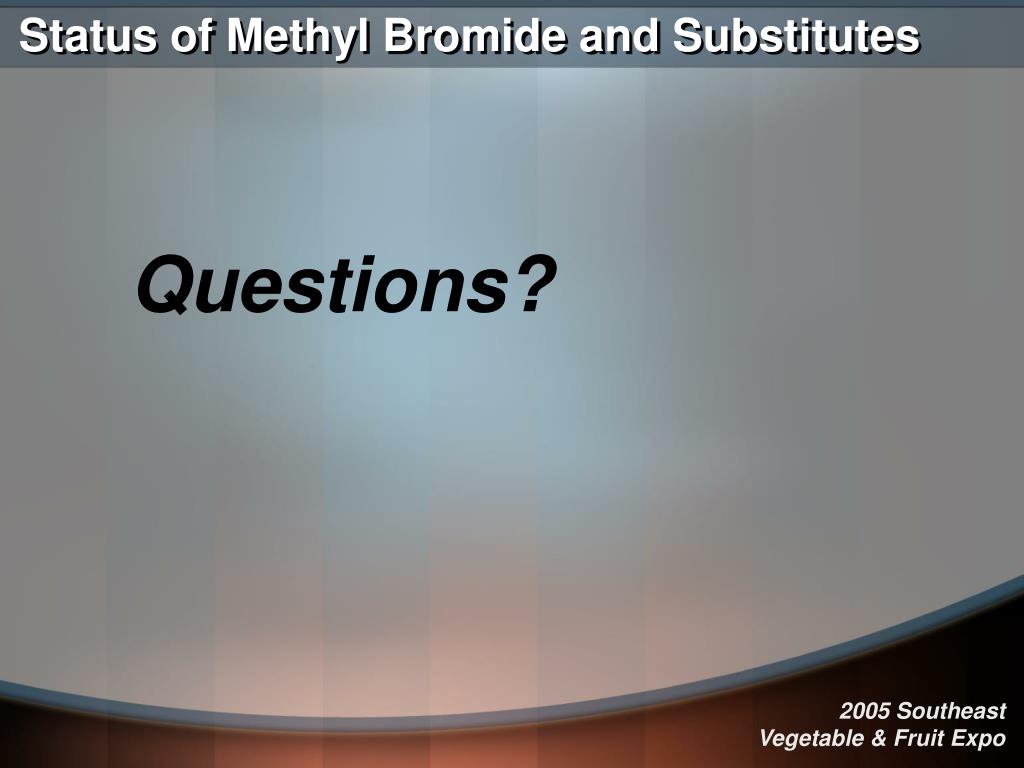 Status of Methyl Bromide and Substitutes

Questions?

2005 Southeast
Vegetable & Fruit Expo